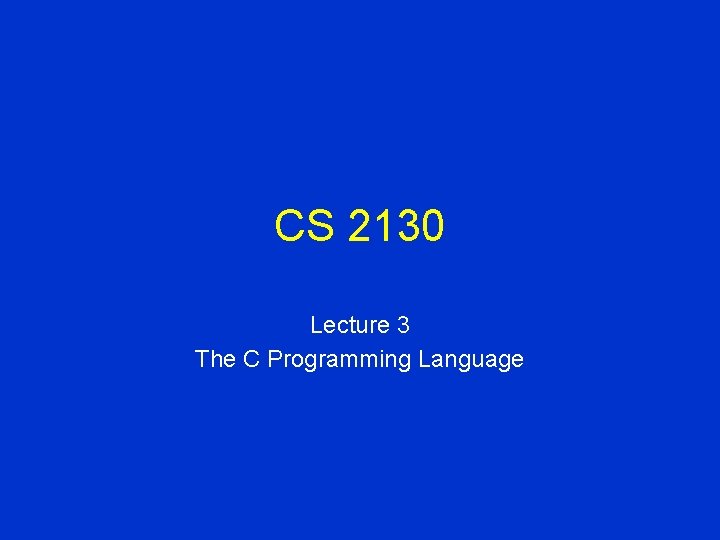 CS 2130

Lecture 3
The C Programming Language